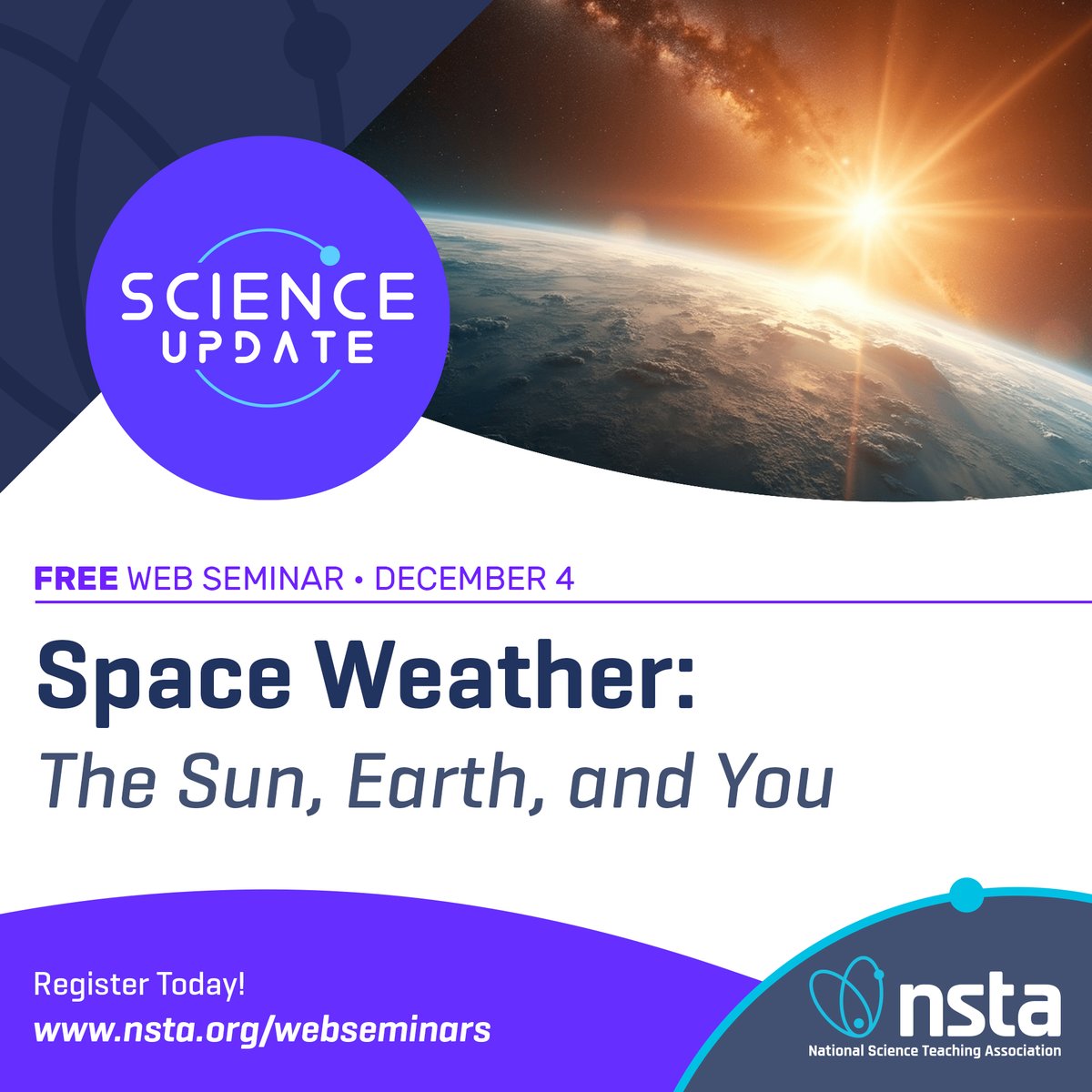 SCIENCE UPDATE

FREE WEB SEMINAR • DECEMBER 4

Space Weather:
The Sun, Earth, and You

Register Today!
www.nsta.org/webseminars

nsta
National Science Teaching Association